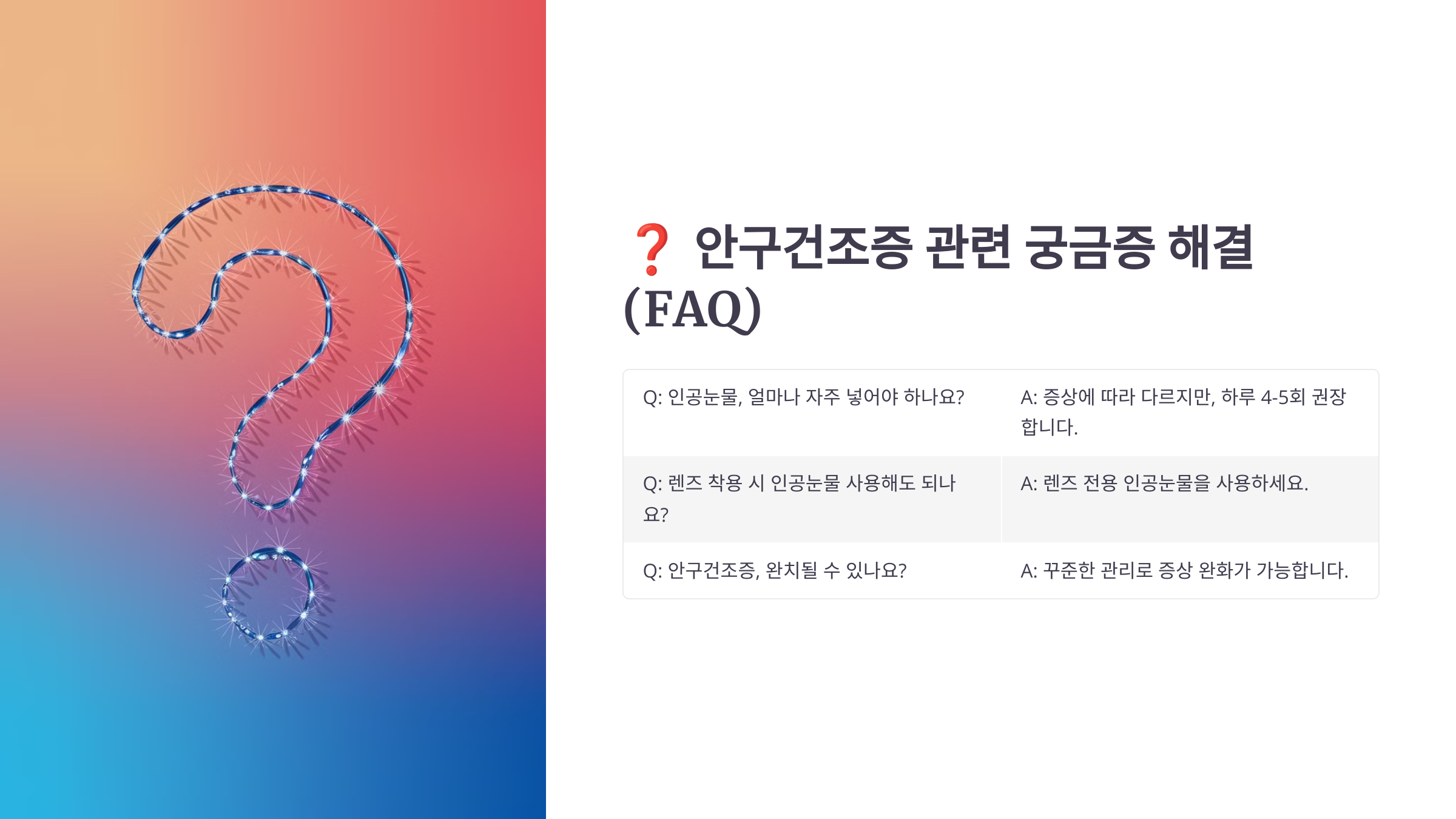 ❓ 안구건조증 관련 궁금증 해결 (FAQ)

| Q: 인공눈물, 얼마나 자주 넣어야 하나요? | A: 증상에 따라 다르지만, 하루 4-5회 권장합니다. |
|---|---|
| Q: 렌즈 착용 시 인공눈물 사용해도 되나요? | A: 렌즈 전용 인공눈물을 사용하세요. |
| Q: 안구건조증, 완치될 수 있나요? | A: 꾸준한 관리로 증상 완화가 가능합니다. |